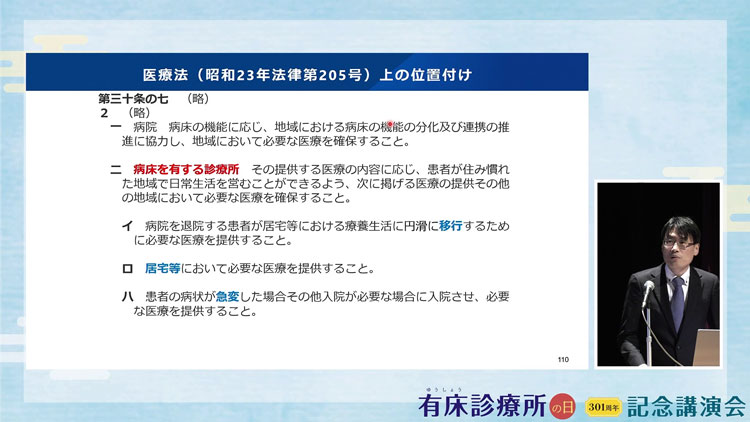 医療法（昭和23年法律第205号）上の位置付け

第三十条の七　（略）
２　（略）
一　病院　病床の機能に応じ、地域における病床の機能の分化及び連携の推進に協力し、地域において必要な医療を確保すること。

二　病床を有する診療所　その提供する医療の内容に応じ、患者が住み慣れた地域で日常生活を営むことができるよう、次に掲げる医療の提供その他の地域において必要な医療を確保すること。

イ　病院を退院する患者が居宅等における療養生活に円滑に移行するために必要な医療を提供すること。

ロ　居宅等において必要な医療を提供すること。

ハ　患者の病状が急変した場合その他入院が必要な場合に入院させ、必要な医療を提供すること。

110

ゆうしょう
有床診療所の日 301周年 記念講演会